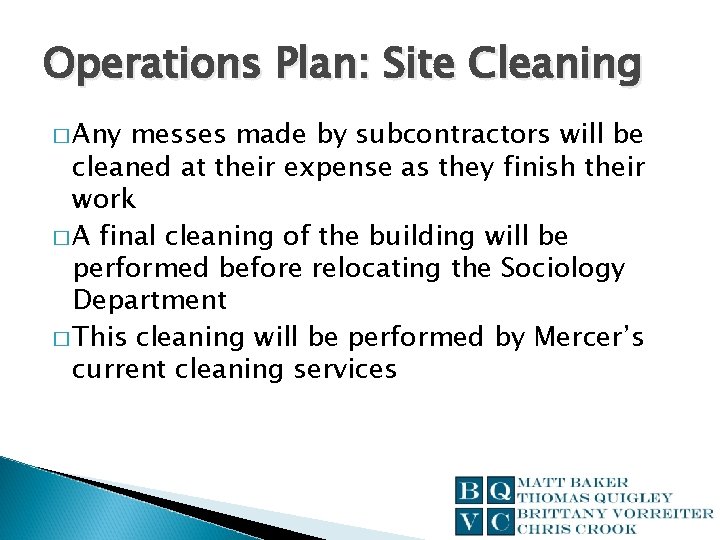 Operations Plan: Site Cleaning

□ Any messes made by subcontractors will be cleaned at their expense as they finish their work

□ A final cleaning of the building will be performed before relocating the Sociology Department

□ This cleaning will be performed by Mercer's current cleaning services

B Q
V C

MATT BAKER
THOMAS QUIGLEY
BRITTANY VORREITER
CHRIS CROOK